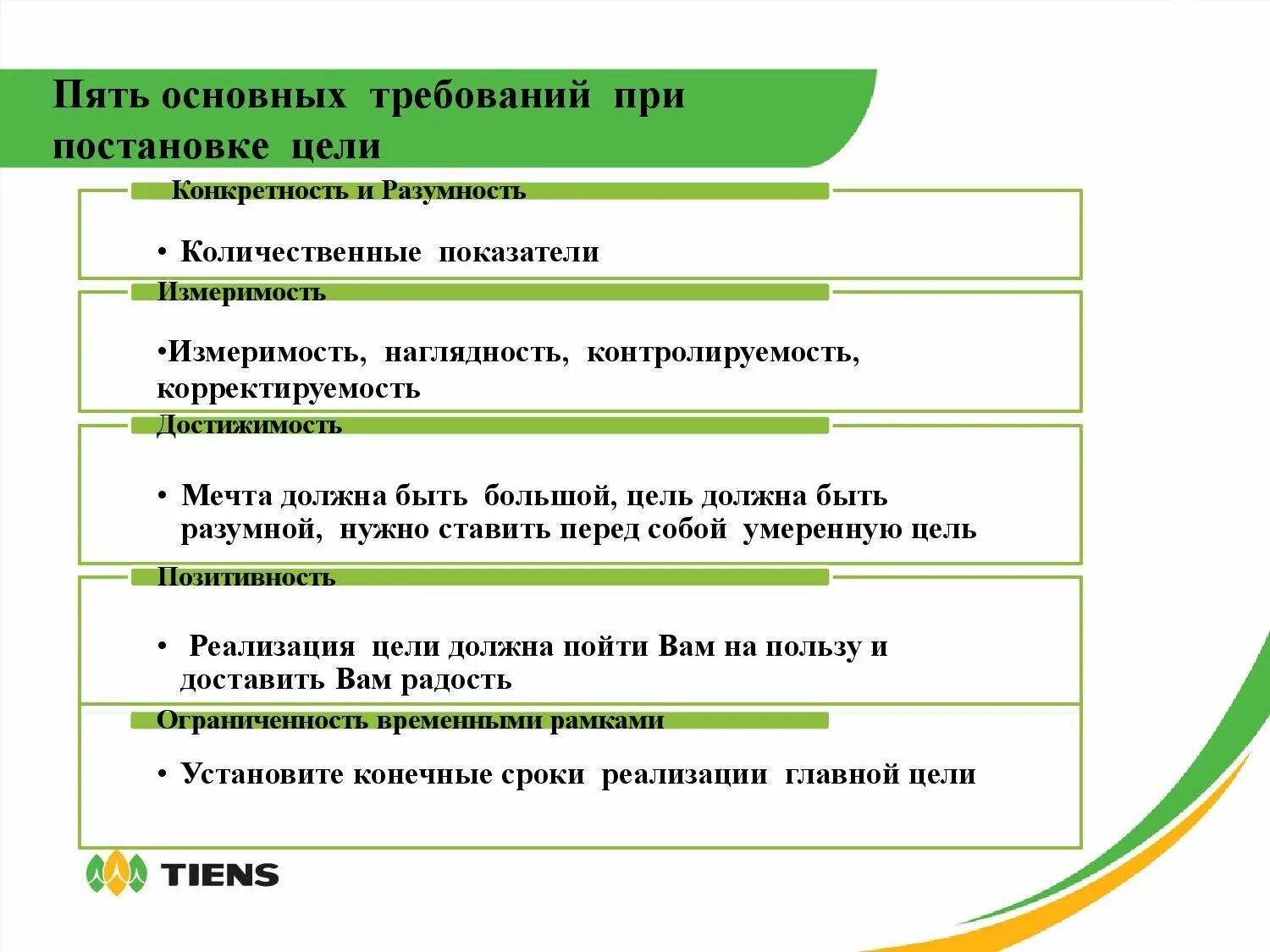 Пять основных требований при постановке цели

Конкретность и Разумность

• Количественные показатели

Измеримость

•Измеримость, наглядность, контролируемость, корректируемость

Достижимость

• Мечта должна быть большой, цель должна быть разумной, нужно ставить перед собой умеренную цель

Позитивность

• Реализация цели должна пойти Вам на пользу и доставить Вам радость

Ограниченность временными рамками

• Установите конечные сроки реализации главной цели

TIENS